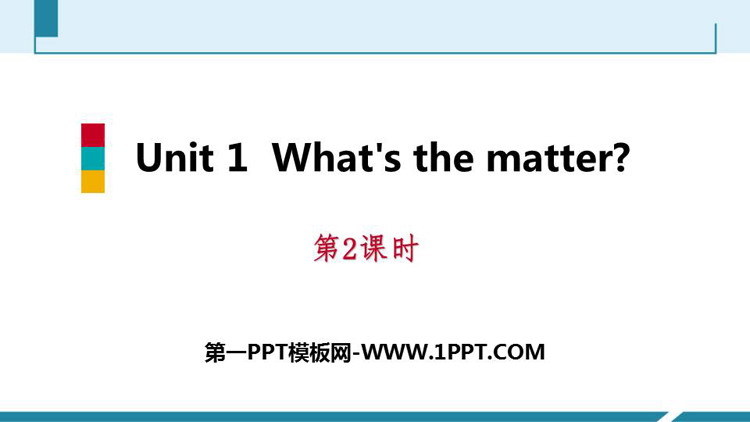 Unit 1 What's the matter?

第2课时

第一PPT模板网-WWW.1PPT.COM